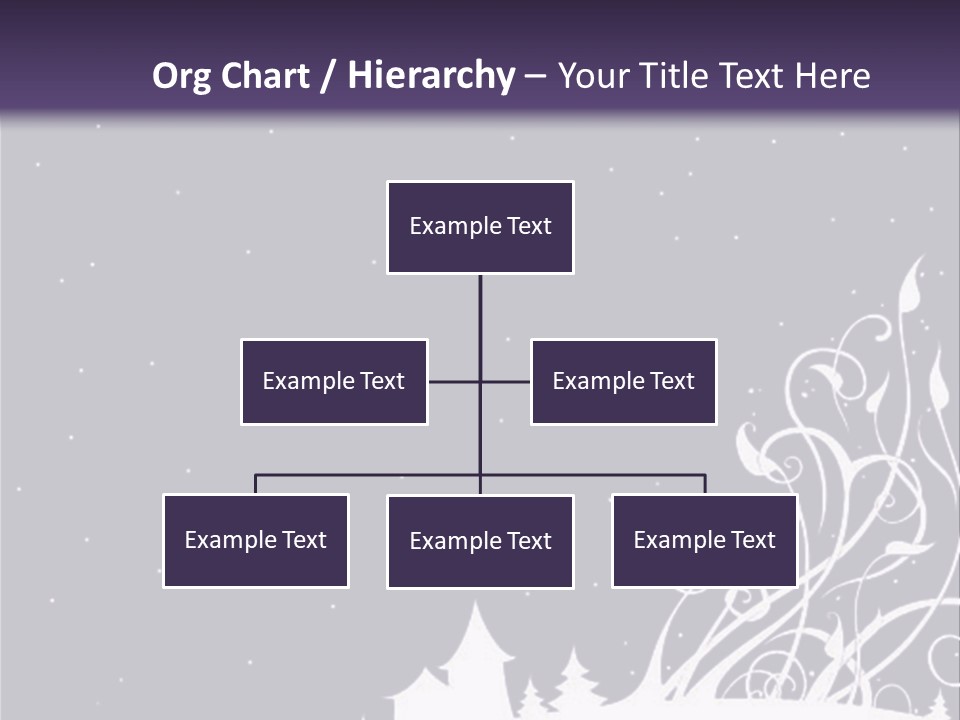 Org Chart / Hierarchy – Your Title Text Here

Example Text

Example Text

Example Text

Example Text

Example Text

Example Text